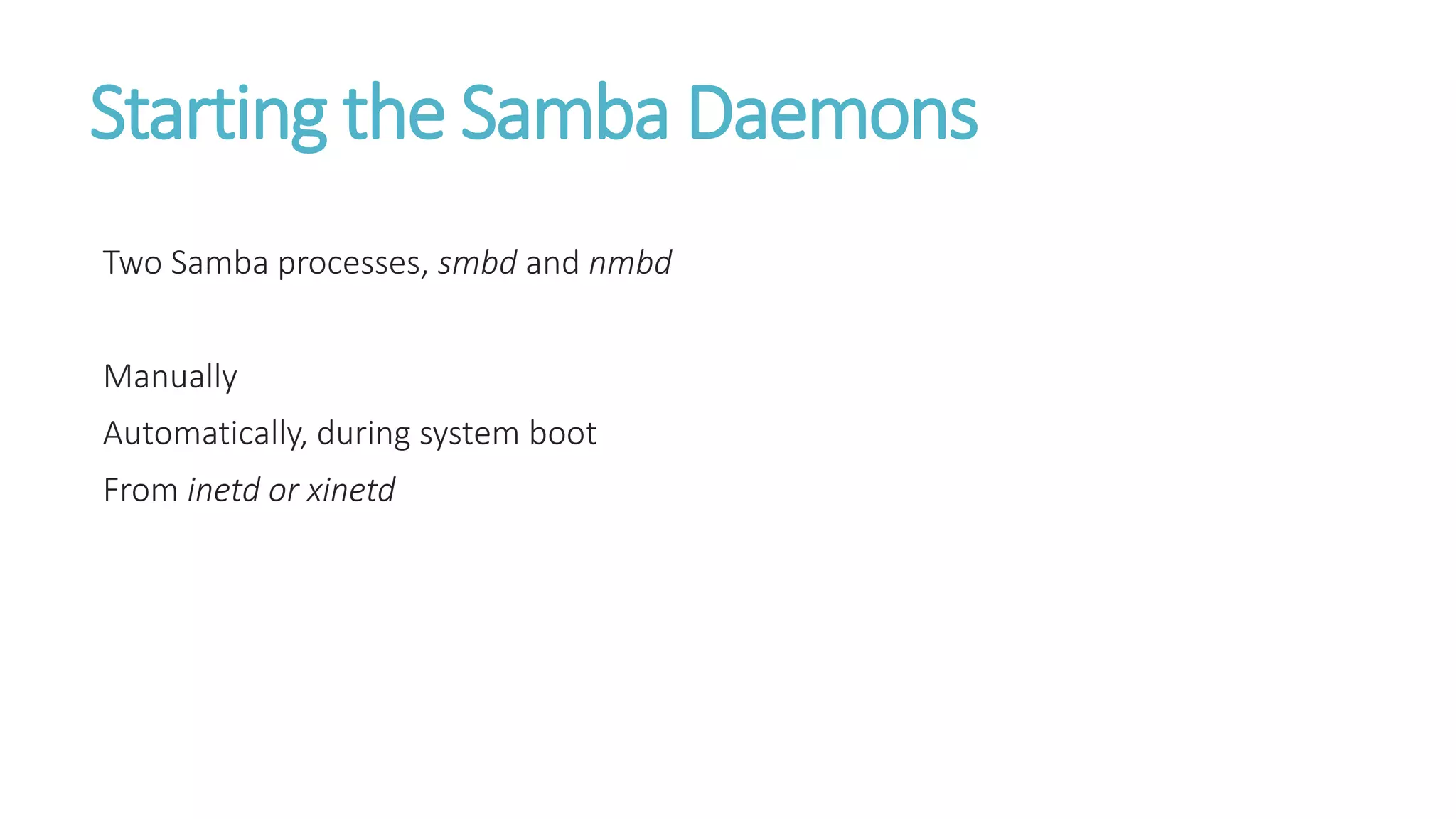 Starting the Samba Daemons

Two Samba processes, smbd and nmbd

Manually

Automatically, during system boot

From inetd or xinetd